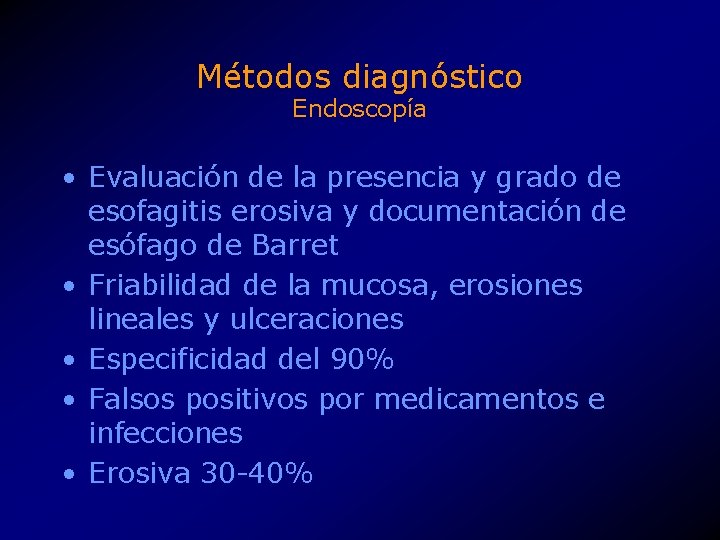 Métodos diagnóstico
Endoscopía

• Evaluación de la presencia y grado de esofagitis erosiva y documentación de esófago de Barret
• Friabilidad de la mucosa, erosiones lineales y ulceraciones
• Especificidad del 90%
• Falsos positivos por medicamentos e infecciones
• Erosiva 30-40%